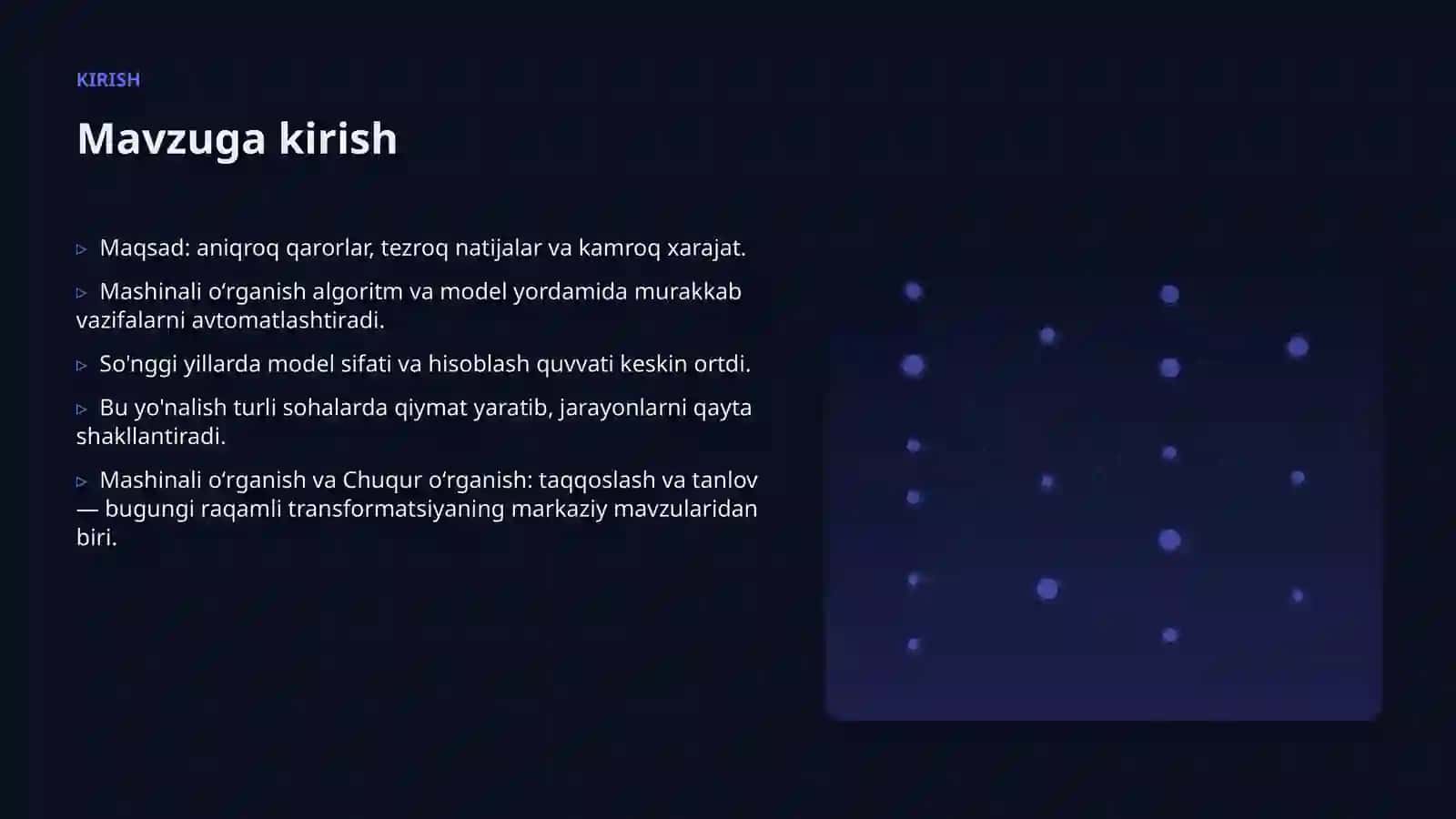 KIRISH

Mavzuga kirish

▹ Maqsad: aniqroq qarorlar, tezroq natijalar va kamroq xarajat.

▹ Mashinali o‘rganish algoritm va model yordamida murakkab vazifalarni avtomatlashtiradi.

▹ So'nggi yillarda model sifati va hisoblash quvvati keskin ortdi.

▹ Bu yo'nalish turli sohalarda qiymat yaratib, jarayonlarni qayta shakllantiradi.

▹ Mashinali o‘rganish va Chuqur o‘rganish: taqqoslash va tanlov — bugungi raqamli transformatsiyaning markaziy mavzularidan biri.